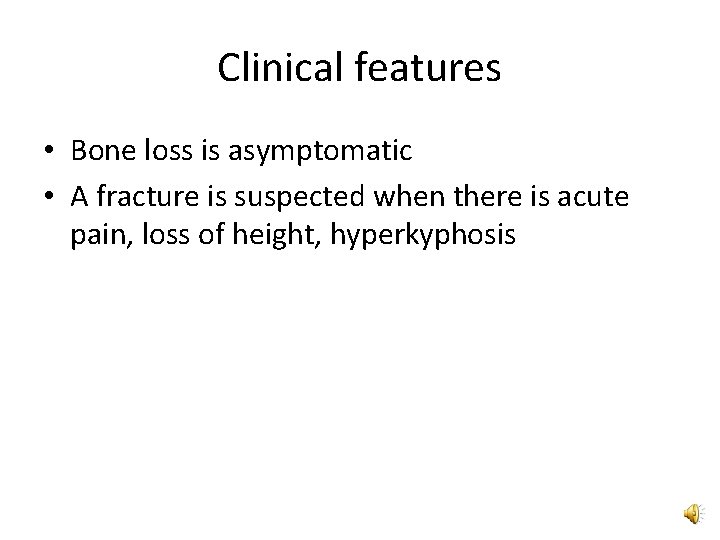 Clinical features

• Bone loss is asymptomatic
• A fracture is suspected when there is acute pain, loss of height, hyperkyphosis